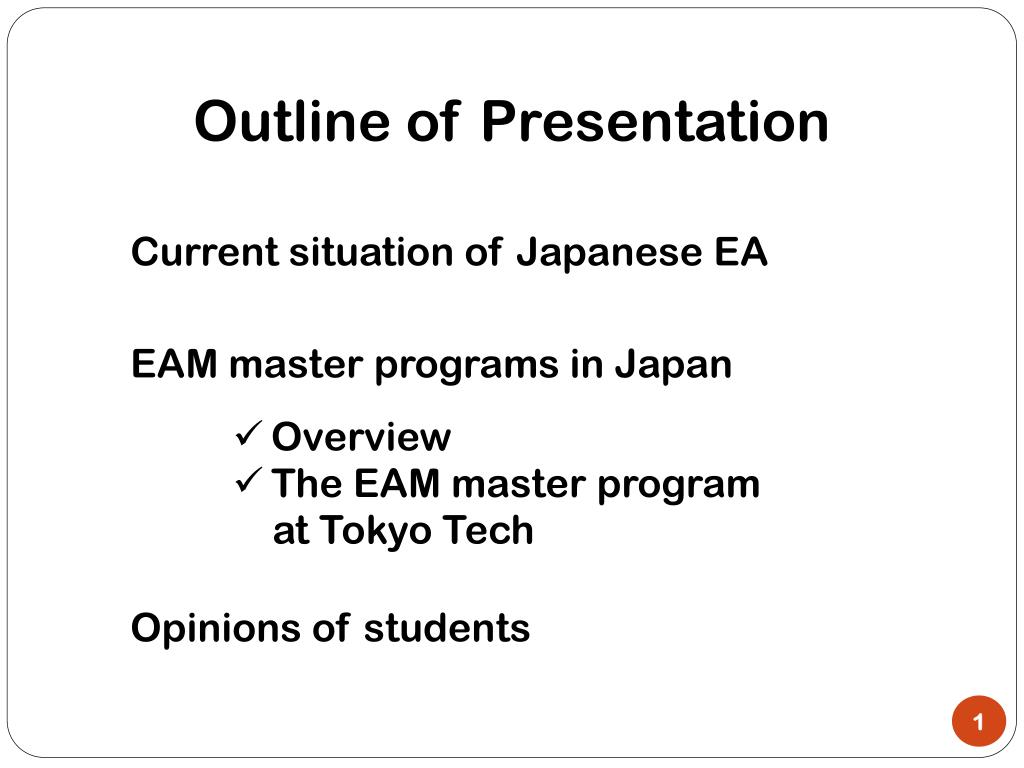 Outline of Presentation

Current situation of Japanese EA

EAM master programs in Japan

✓ Overview
✓ The EAM master program at Tokyo Tech

Opinions of students

1